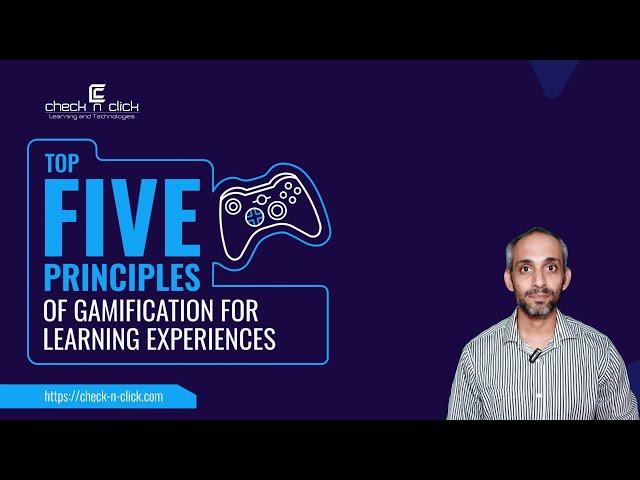 check n click
Learning and Technologies

TOP
FIVE
PRINCIPLES
OF GAMIFICATION FOR LEARNING EXPERIENCES

https://check-n-click.com